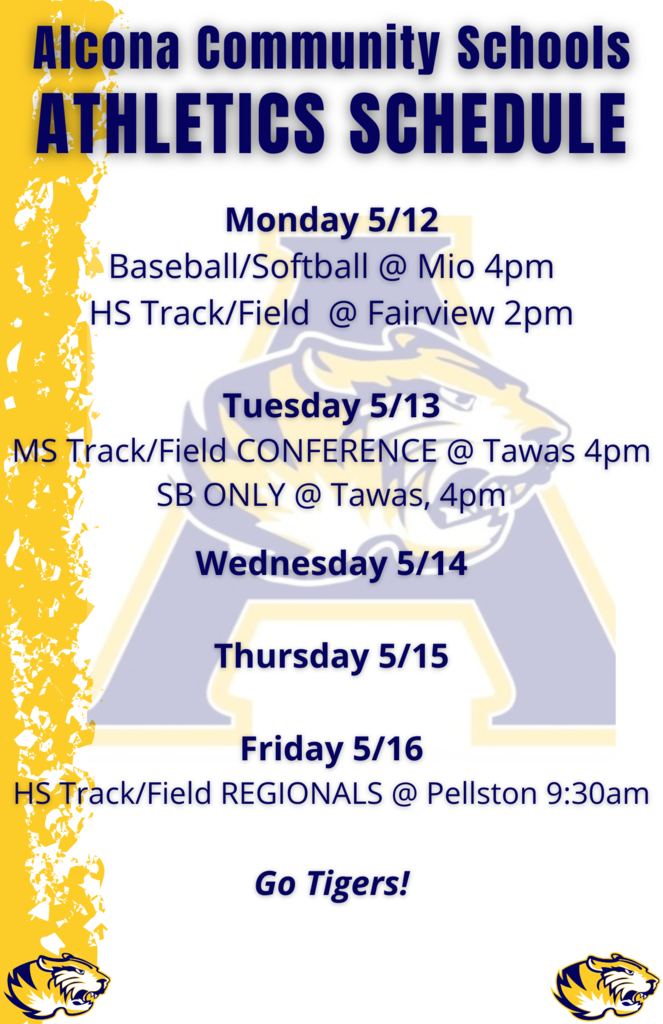 Alcona Community Schools
ATHLETICS SCHEDULE

Monday 5/12
Baseball/Softball @ Mio 4pm
HS Track/Field @ Fairview 2pm

Tuesday 5/13
MS Track/Field CONFERENCE @ Tawas 4pm
SB ONLY @ Tawas, 4pm

Wednesday 5/14

Thursday 5/15

Friday 5/16
HS Track/Field REGIONALS @ Pellston 9:30am

Go Tigers!